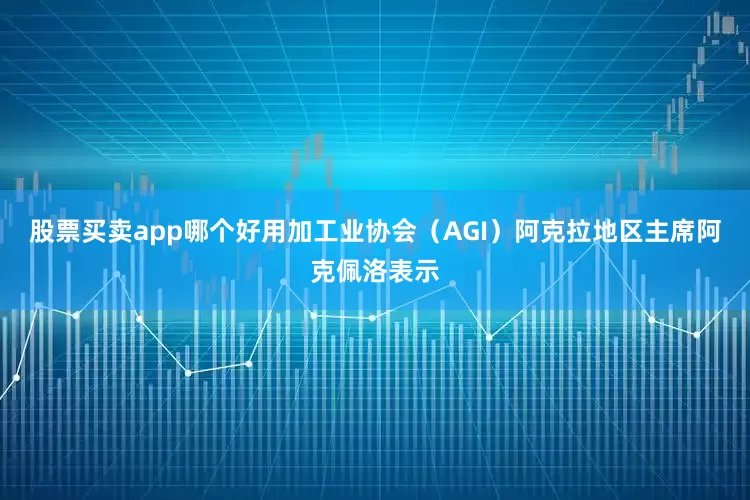 股票买卖app哪个好用加工业协会（AGI）阿克拉地区主席阿克佩洛表示